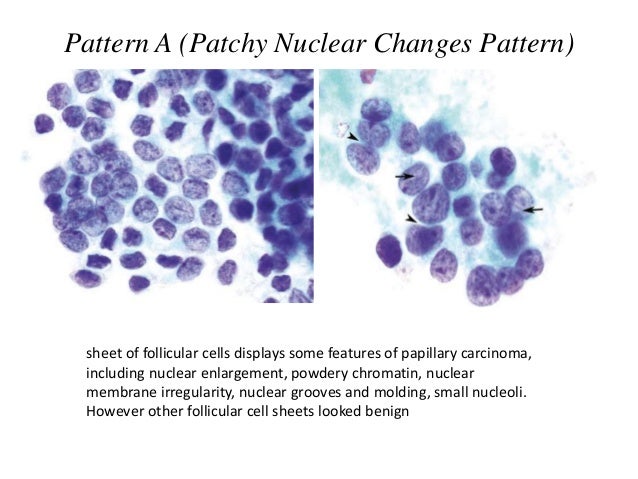 Pattern A (Patchy Nuclear Changes Pattern)

sheet of follicular cells displays some features of papillary carcinoma, including nuclear enlargement, powdery chromatin, nuclear membrane irregularity, nuclear grooves and molding, small nucleoli. However other follicular cell sheets looked benign